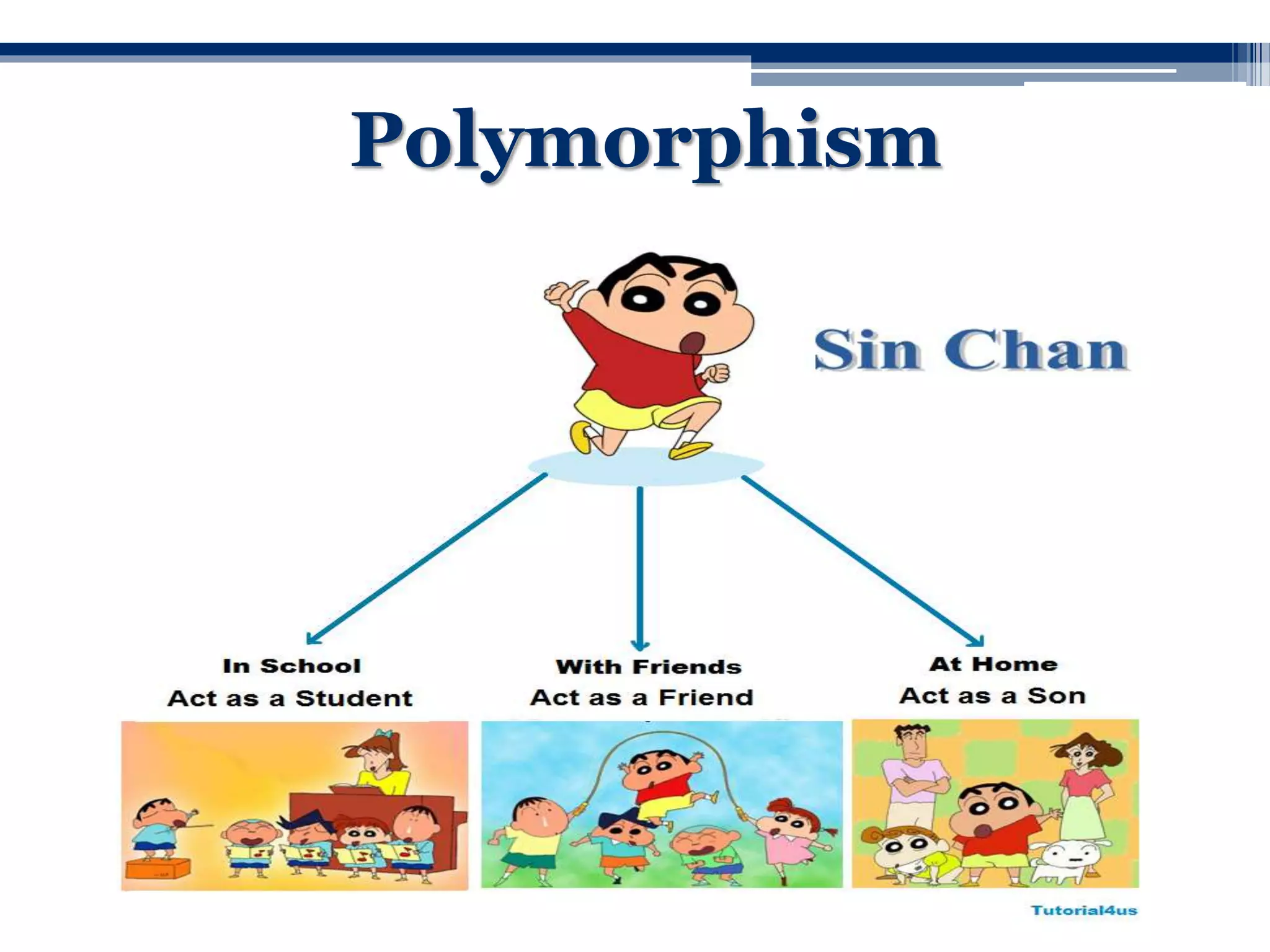 Polymorphism

Sin Chan

In School
Act as a Student

With Friends
Act as a Friend

At Home
Act as a Son

Tutorial4us